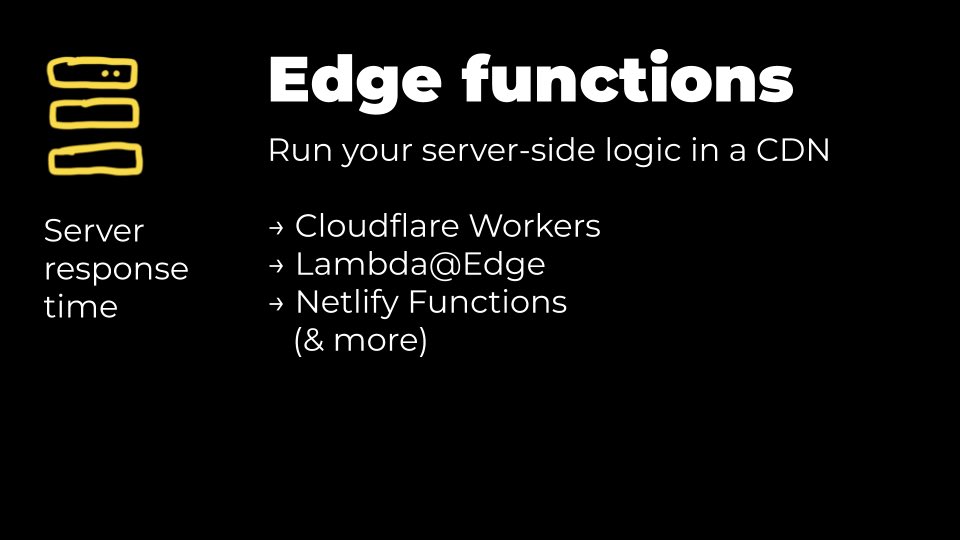 Server response time

Edge functions

Run your server-side logic in a CDN

→ Cloudflare Workers
→ Lambda@Edge
→ Netlify Functions
(& more)